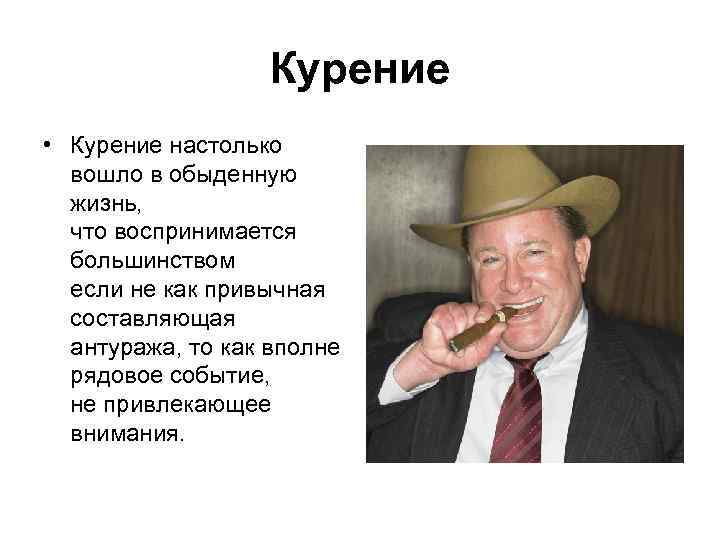 Курение

• Курение настолько вошло в обыденную жизнь, что воспринимается большинством если не как привычная составляющая антуража, то как вполне рядовое событие, не привлекающее внимания.